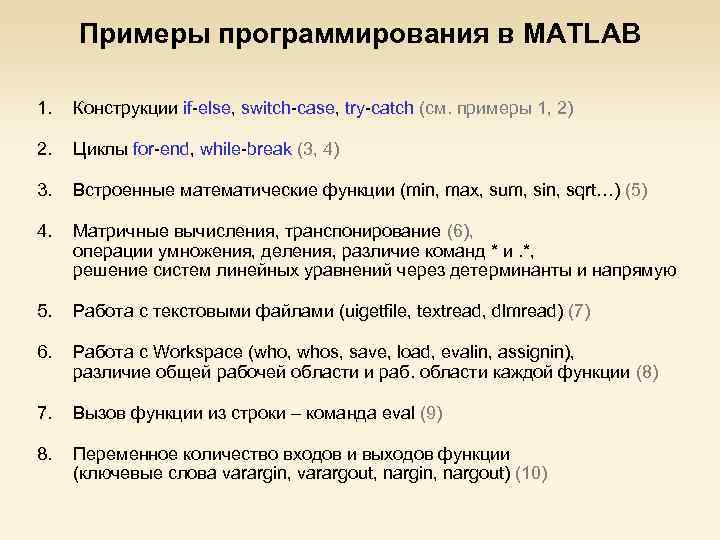 Примеры программирования в MATLAB

1. Конструкции if-else, switch-case, try-catch (см. примеры 1, 2)

2. Циклы for-end, while-break (3, 4)

3. Встроенные математические функции (min, max, sum, sin, sqrt…) (5)

4. Матричные вычисления, транспонирование (6), операции умножения, деления, различие команд * и .*, решение систем линейных уравнений через детерминанты и напрямую

5. Работа с текстовыми файлами (uigetfile, textread, dlmread) (7)

6. Работа с Workspace (who, whos, save, load, evalin, assignin), различие общей рабочей области и раб. области каждой функции (8)

7. Вызов функции из строки – команда eval (9)

8. Переменное количество входов и выходов функции (ключевые слова varargin, varargout, nargin, nargout) (10)